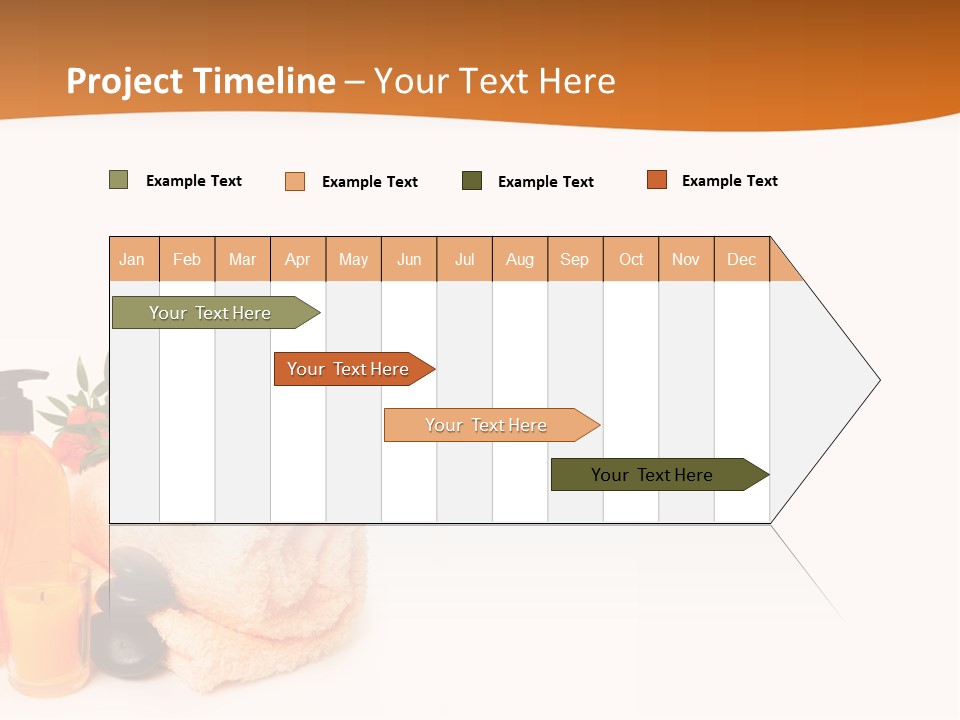 Project Timeline – Your Text Here

Example Text Example Text Example Text Example Text

| Jan | Feb | Mar | Apr | May | Jun | Jul | Aug | Sep | Oct | Nov | Dec |
|---|---|---|---|---|---|---|---|---|---|---|---|

Your Text Here

Your Text Here

Your Text Here

Your Text Here